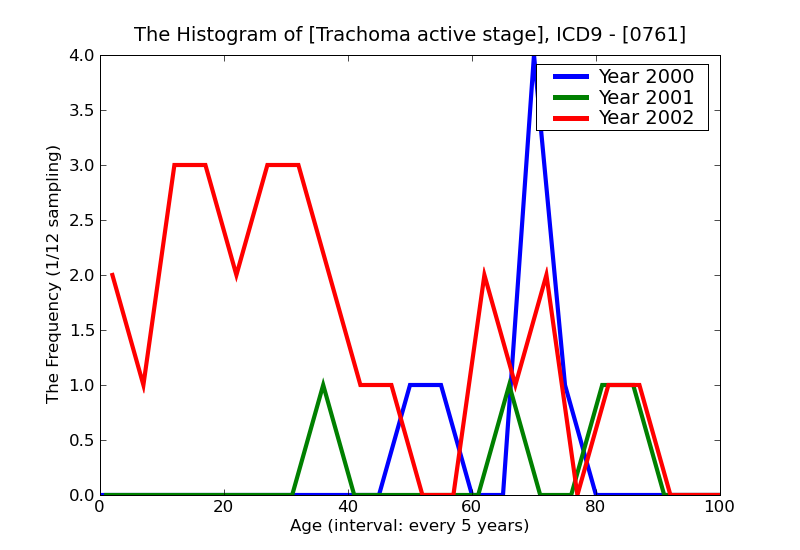 The Histogram of [Trachoma active stage], ICD9 - [0761]

Year 2000
Year 2001
Year 2002

The Frequency (1/12 sampling)

4.0
3.5
3.0
2.5
2.0
1.5
1.0
0.5
0.0

0
20
40
60
80
100

Age (interval: every 5 years)